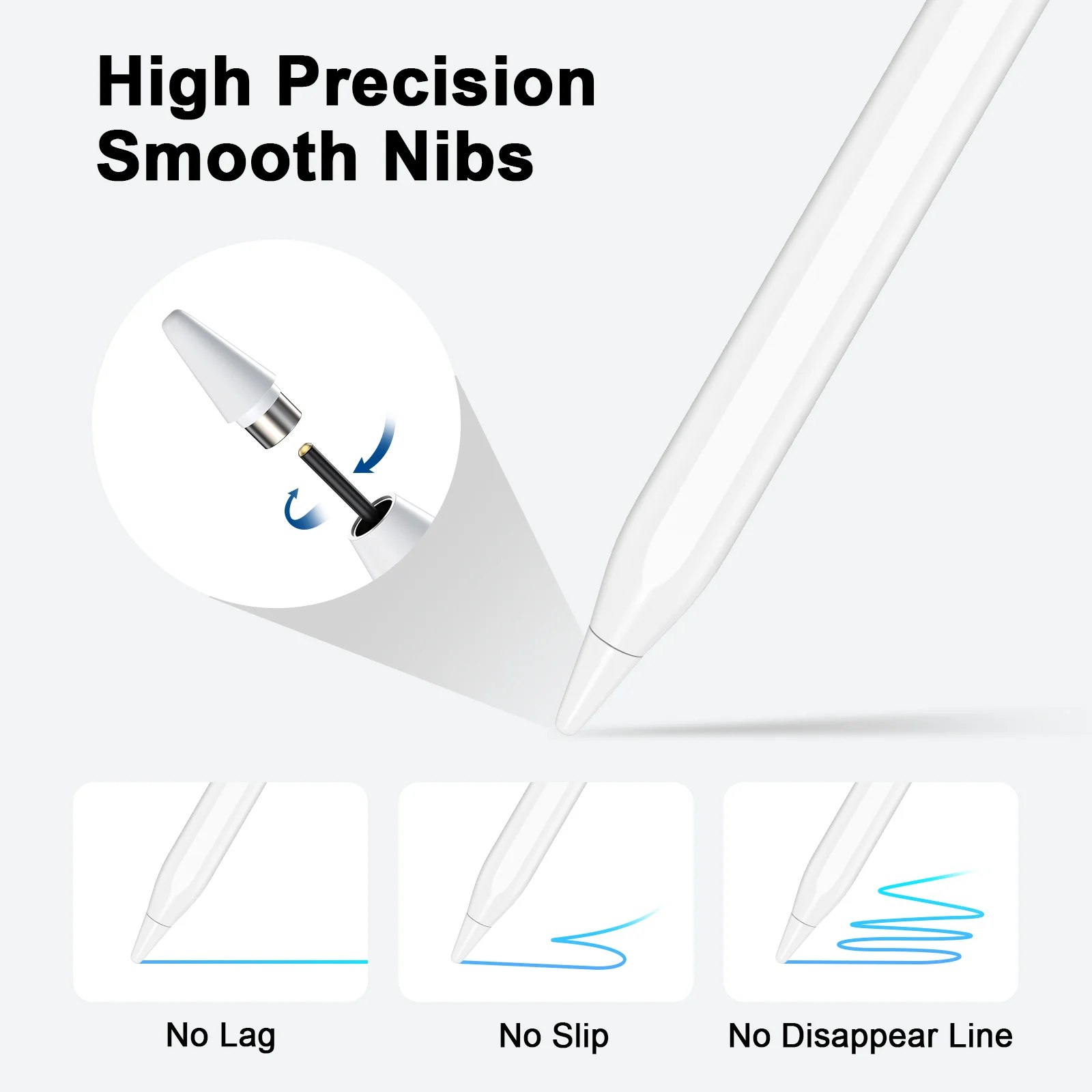 High Precision
Smooth Nibs

No Lag

No Slip

No Disappear Line